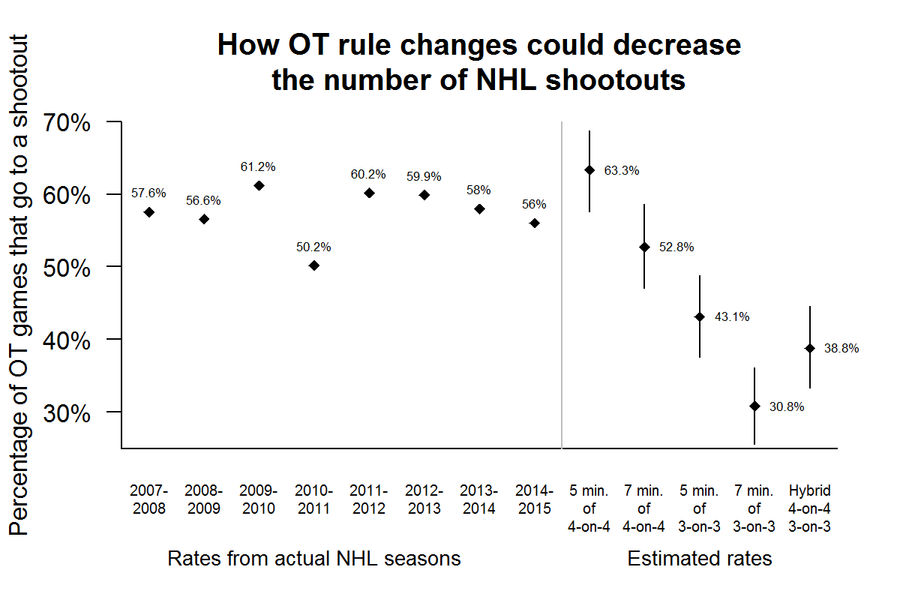 How OT rule changes could decrease the number of NHL shootouts

Percentage of OT games that go to a shootout

70%
60%
50%
40%
30%

57.6%
56.6%
61.2%
50.2%
60.2%
59.9%
58%
56%
63.3%
52.8%
43.1%
30.8%
38.8%

2007-2008
2008-2009
2009-2010
2010-2011
2011-2012
2012-2013
2013-2014
2014-2015
5 min. of 4-on-4
7 min. of 4-on-4
5 min. of 3-on-3
7 min. of 3-on-3
Hybrid 4-on-4 3-on-3

Rates from actual NHL seasons

Estimated rates